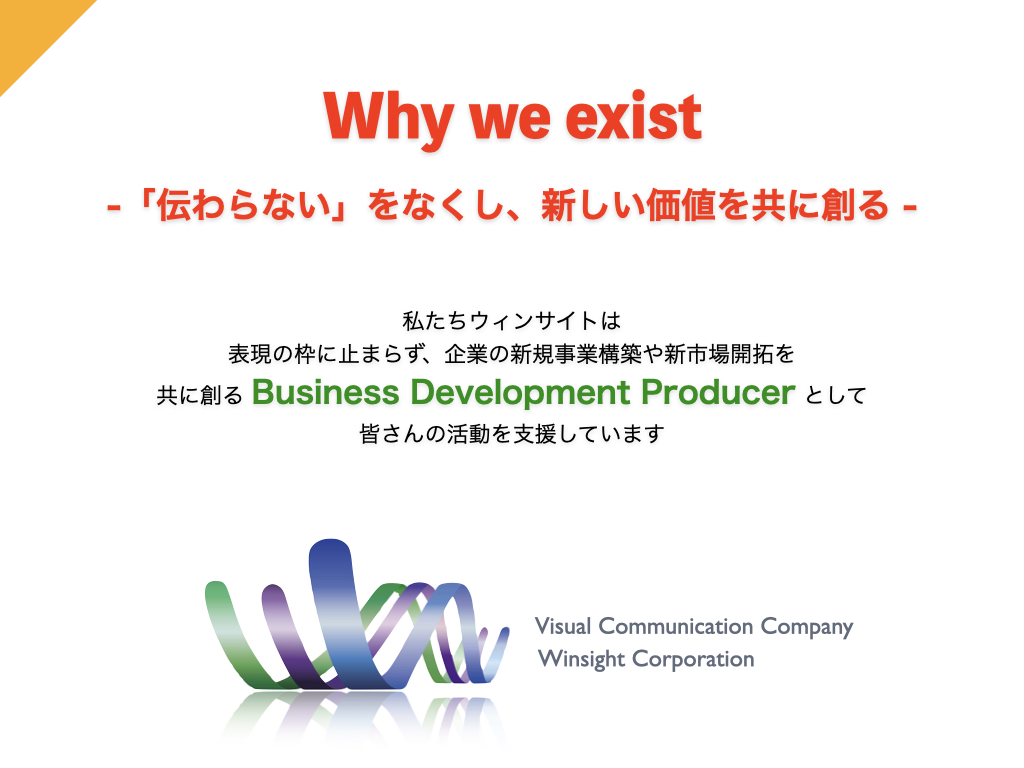 Why we exist

-「伝わらない」をなくし、新しい価値を共に創る -

私たちウィンサイトは
表現の枠に止まらず、企業の新規事業構築や新市場開拓を
共に創る Business Development Producer として
皆さんの活動を支援しています

Visual Communication Company
Winsight Corporation